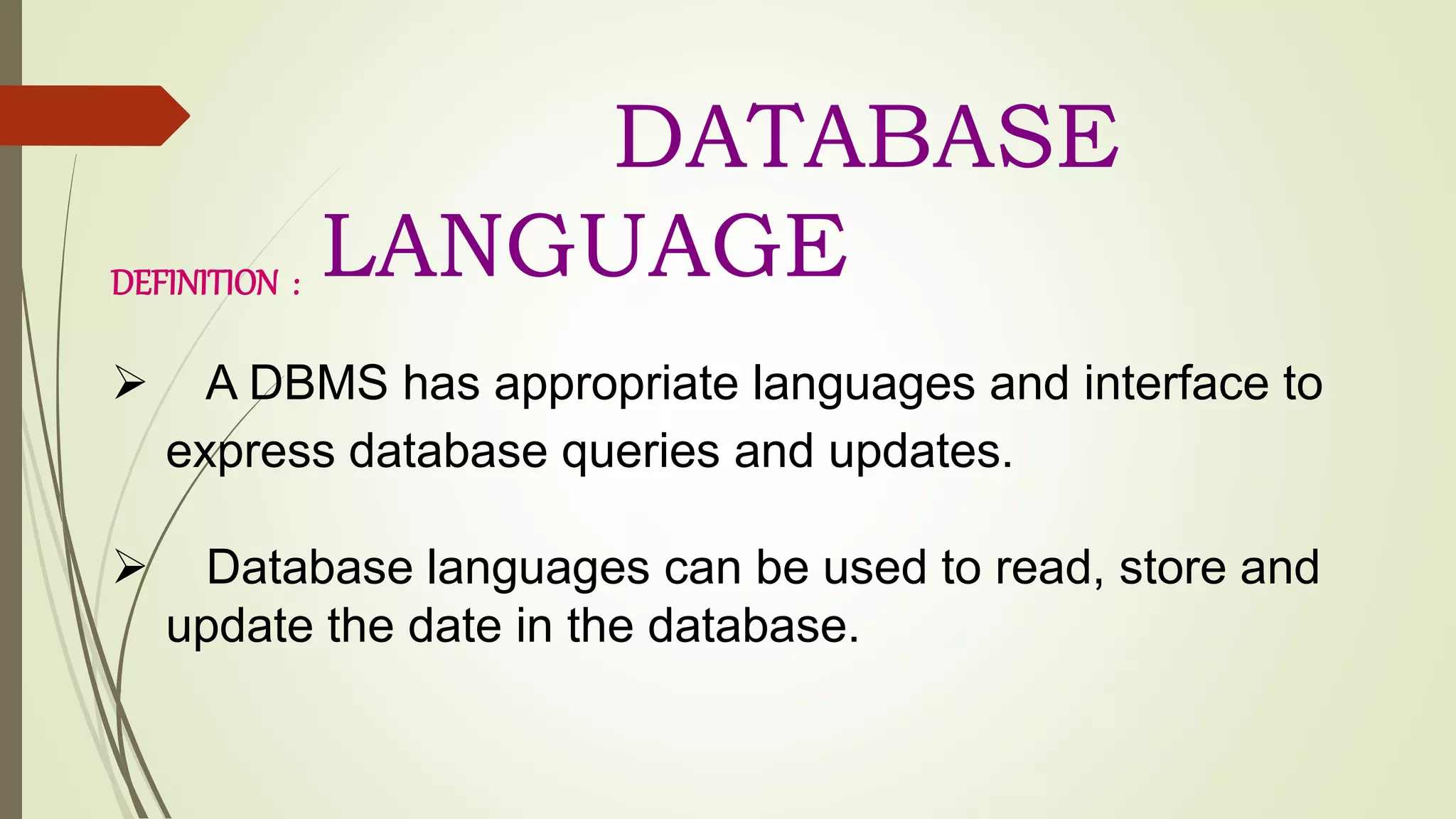 DATABASE LANGUAGE

DEFINITION :

➢ A DBMS has appropriate languages and interface to express database queries and updates.

➢ Database languages can be used to read, store and update the date in the database.